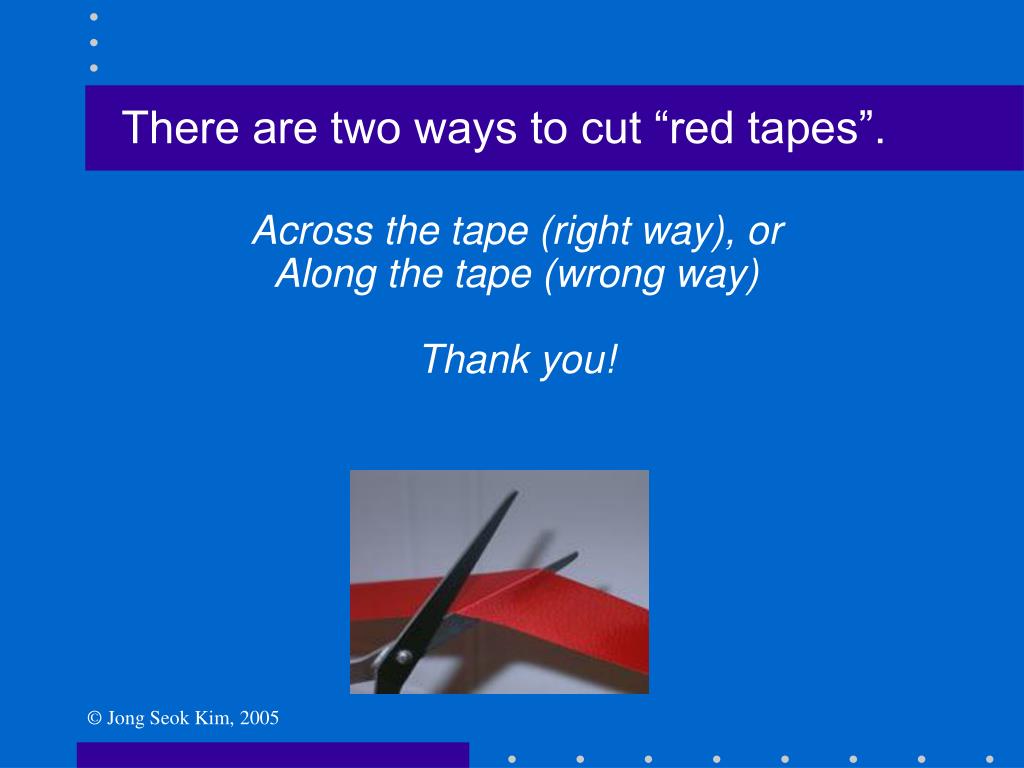 There are two ways to cut “red tapes”.

Across the tape (right way), or
Along the tape (wrong way)

Thank you!

© Jong Seok Kim, 2005